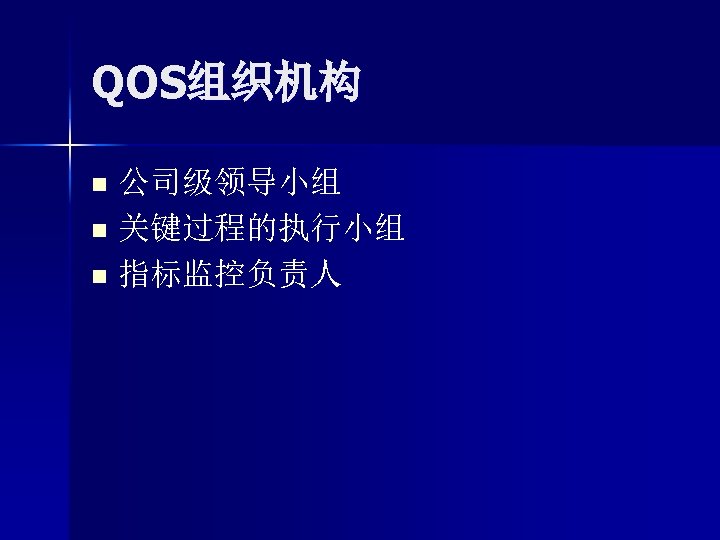 QOS组织机构

■ 公司级领导小组
■ 关键过程的执行小组
■ 指标监控负责人